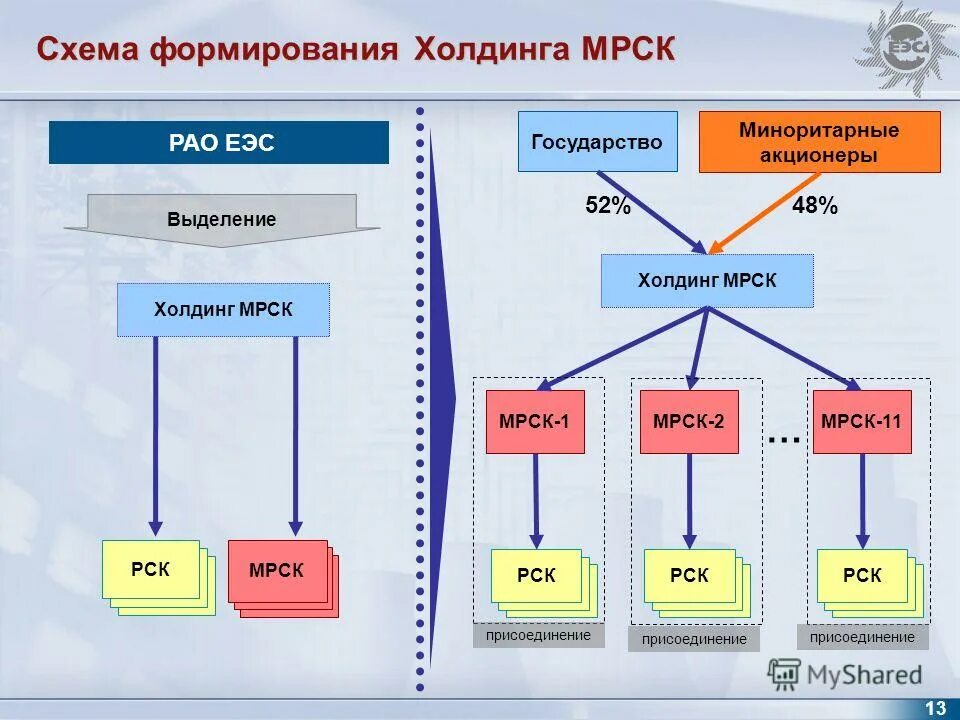 Схема формирования Холдинга МРСК

ЕЭС

РАО ЕЭС

Выделение

Холдинг МРСК

РСК

МРСК

Государство

Миноритарные акционеры

52%

48%

Холдинг МРСК

МРСК-1

МРСК-2

...

МРСК-11

РСК

РСК

РСК

присоединение

присоединение

присоединение

MyShared

13